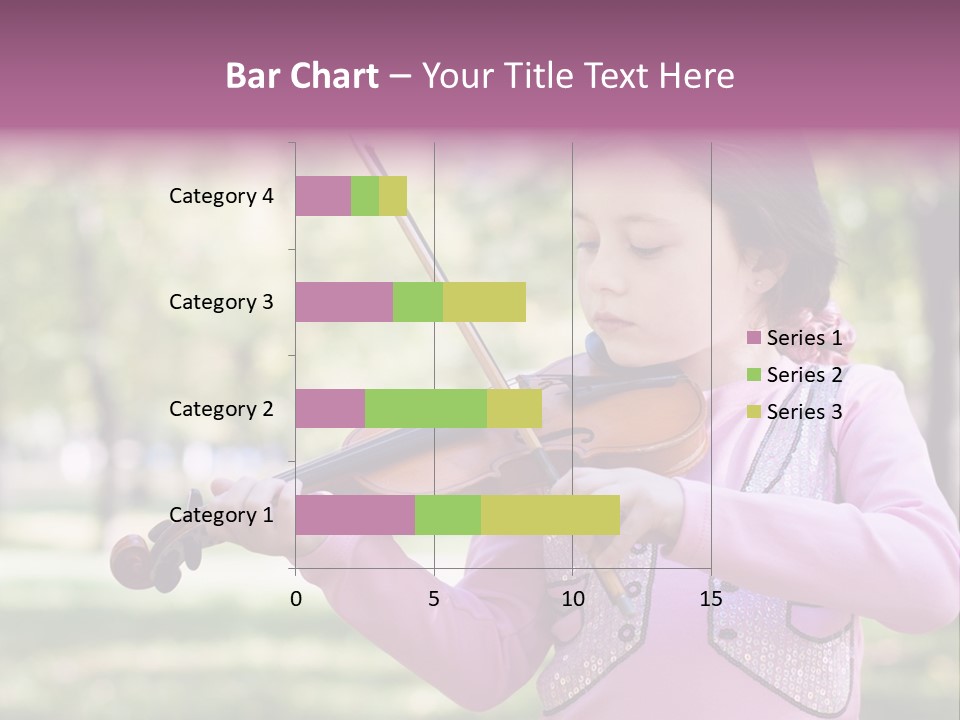 Bar Chart – Your Title Text Here

Category 4
Category 3
Category 2
Category 1

0
5
10
15

Series 1
Series 2
Series 3